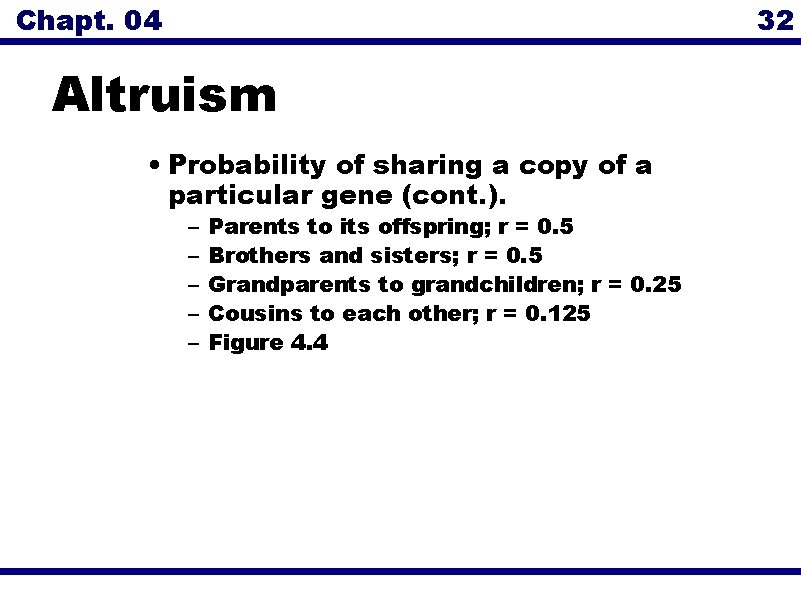 Chapt. 04

32

Altruism

• Probability of sharing a copy of a particular gene (cont.).
  – Parents to its offspring; r = 0.5
  – Brothers and sisters; r = 0.5
  – Grandparents to grandchildren; r = 0.25
  – Cousins to each other; r = 0.125
  – Figure 4.4